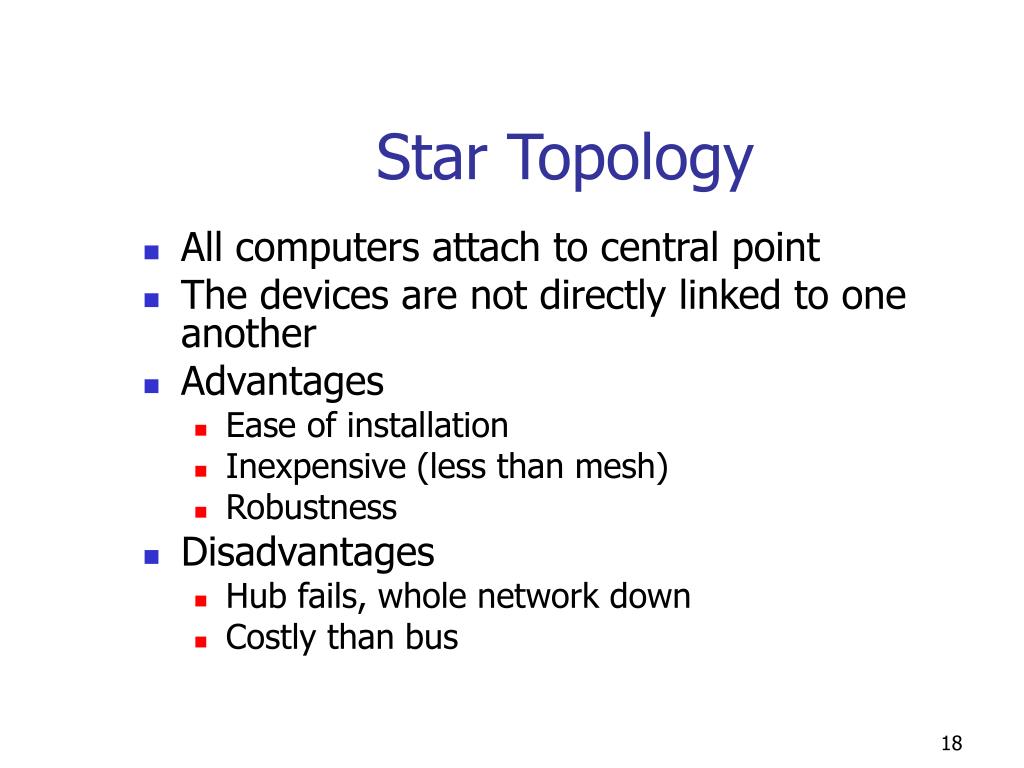 Star Topology

- All computers attach to central point
- The devices are not directly linked to one another
- Advantages
  - Ease of installation
  - Inexpensive (less than mesh)
  - Robustness
- Disadvantages
  - Hub fails, whole network down
  - Costly than bus

18